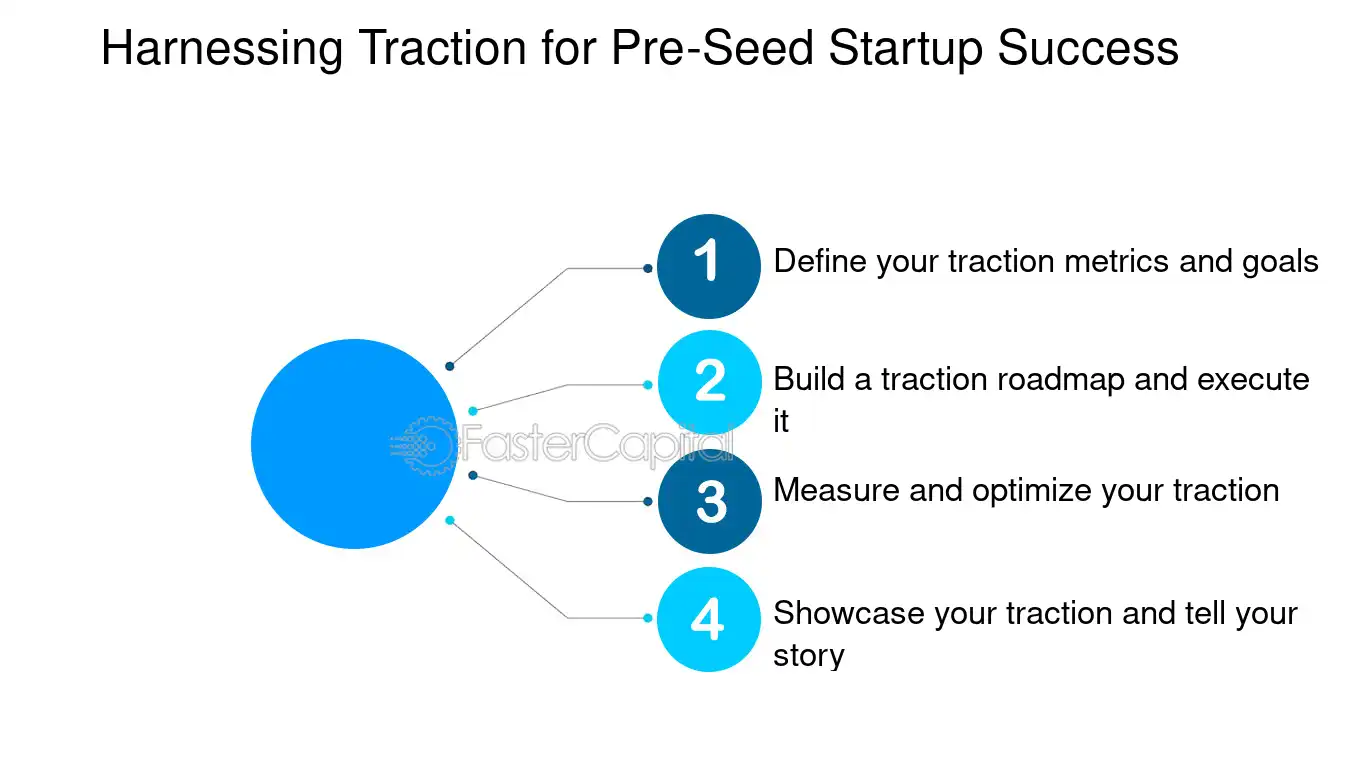 Harnessing Traction for Pre-Seed Startup Success

1 Define your traction metrics and goals

2 Build a traction roadmap and execute it

FasterCapital

3 Measure and optimize your traction

4 Showcase your traction and tell your story